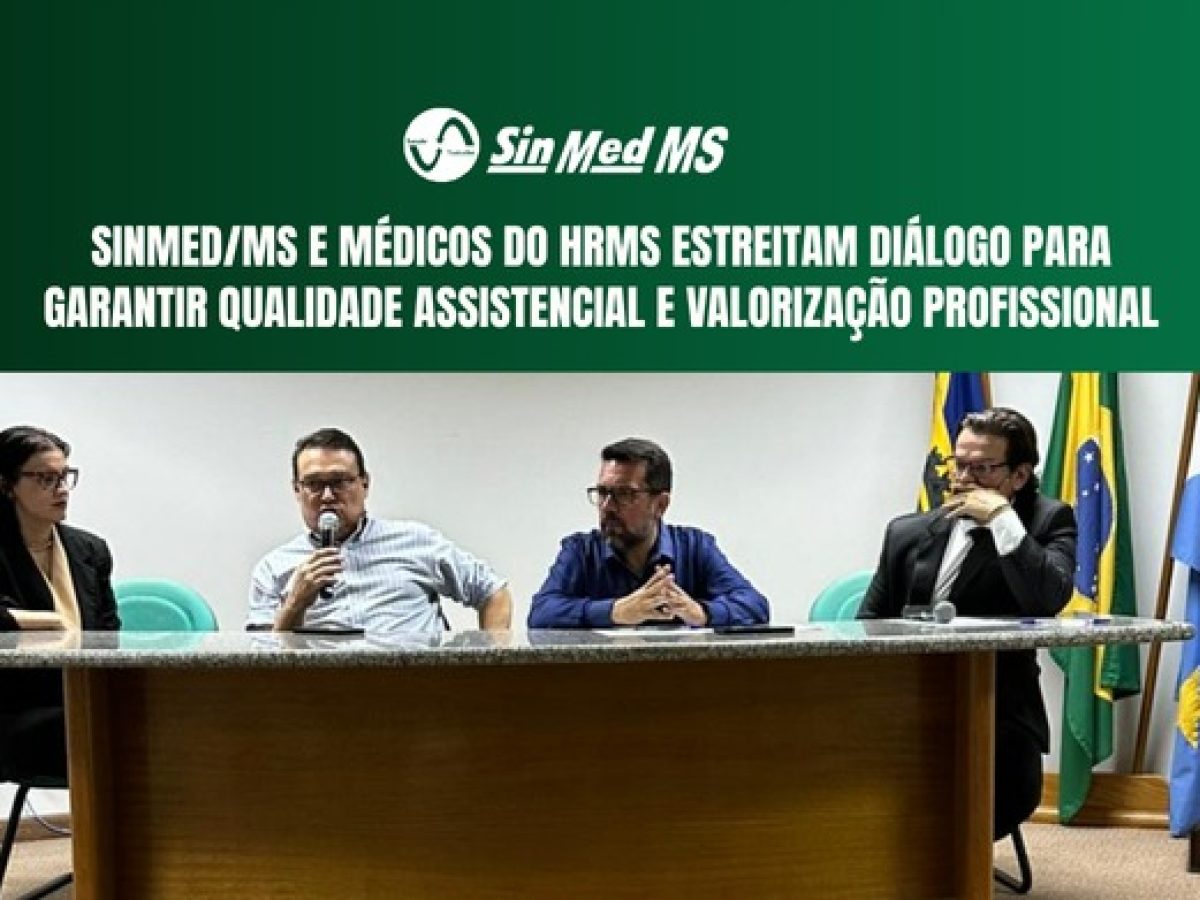 Sin Med MS

SINMED/MS E MÉDICOS DO HRMS ESTREITAM DIÁLOGO PARA GARANTIR QUALIDADE ASSISTENCIAL E VALORIZAÇÃO PROFISSIONAL